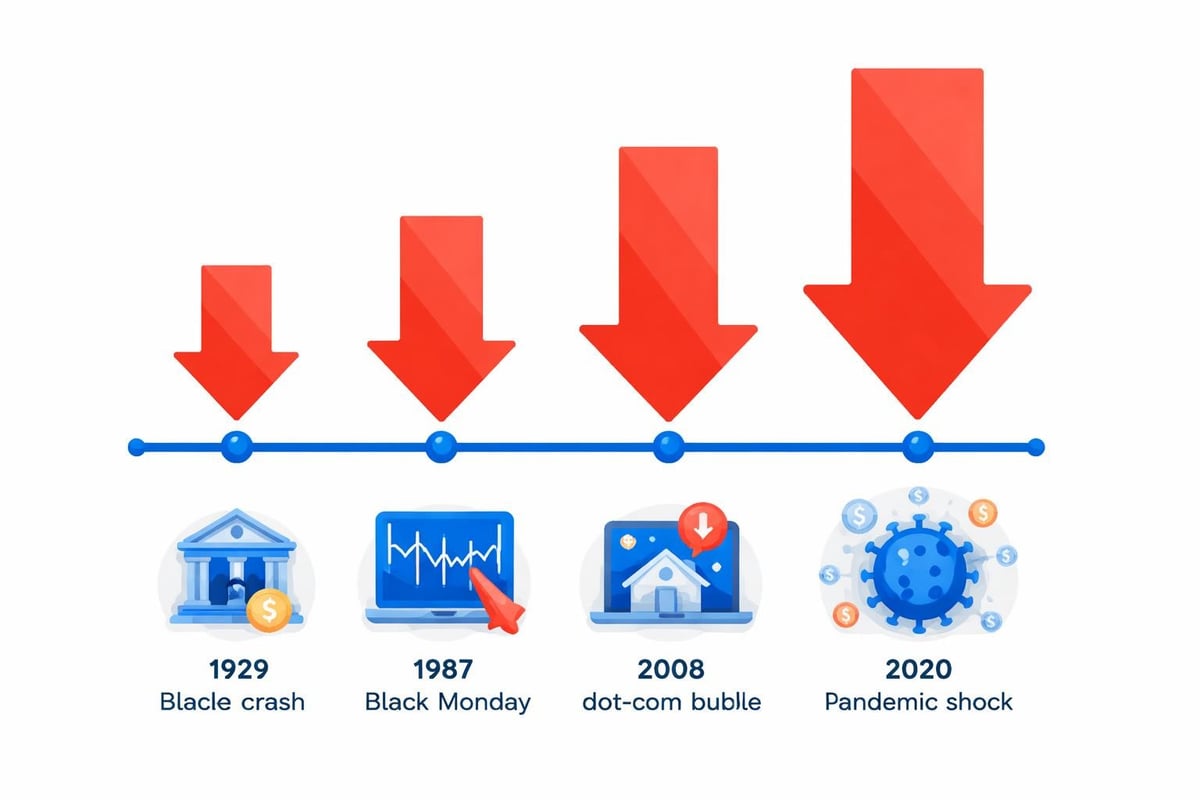 1929
Blacle crash

1987
Black Monday

2008
dot-com bublle

2020
Pandemic shock